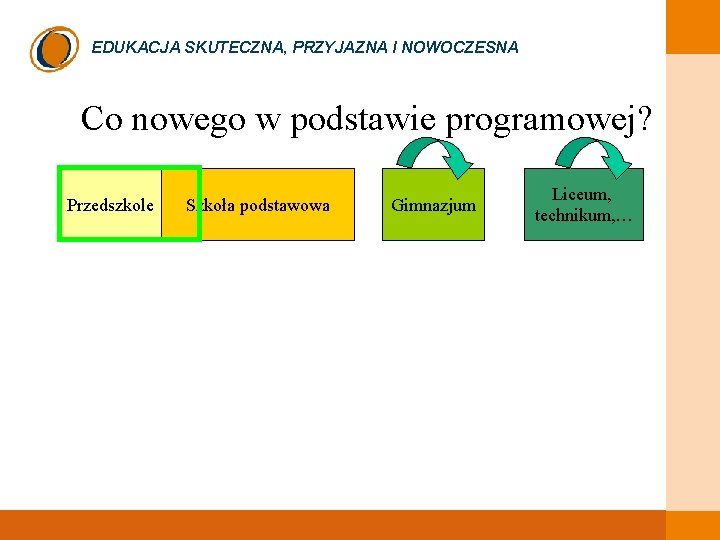 EDUKACJA SKUTECZNA, PRZYJAZNA I NOWOCZESNA

Co nowego w podstawie programowej?

Przedszkole

Szkoła podstawowa

Gimnazjum

Liceum, technikum,…